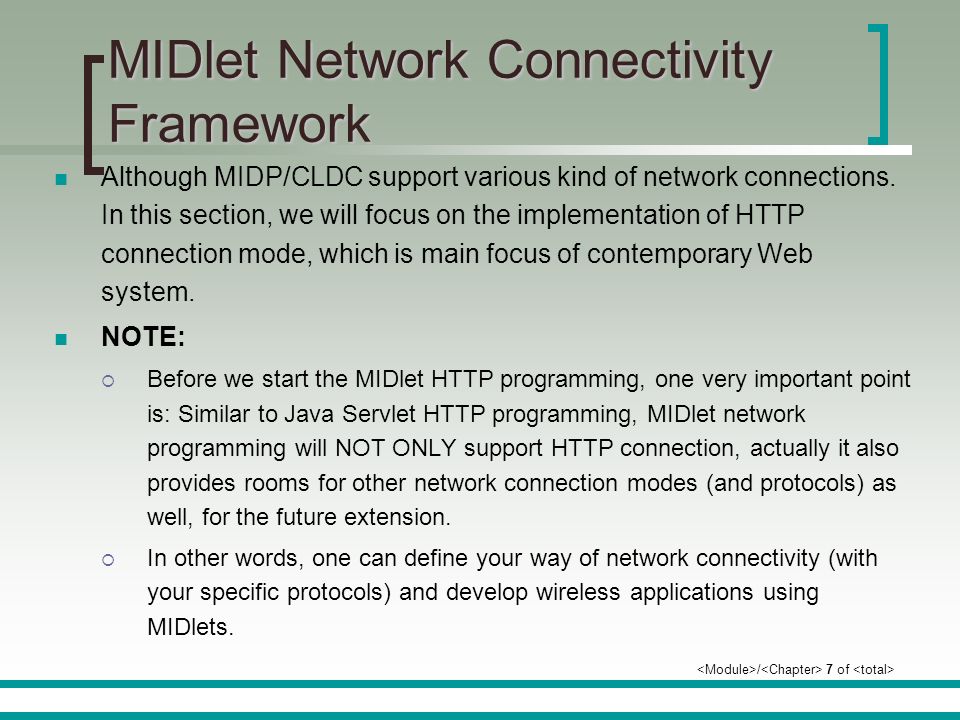 MIDlet Network Connectivity Framework

Although MIDP/CLDC support various kind of network connections. In this section, we will focus on the implementation of HTTP connection mode, which is main focus of contemporary Web system.

NOTE:

Before we start the MIDlet HTTP programming, one very important point is: Similar to Java Servlet HTTP programming, MIDlet network programming will NOT ONLY support HTTP connection, actually it also provides rooms for other network connection modes (and protocols) as well, for the future extension.

In other words, one can define your way of network connectivity (with your specific protocols) and develop wireless applications using MIDlets.

<Module>/<Chapter> 7 of <total>